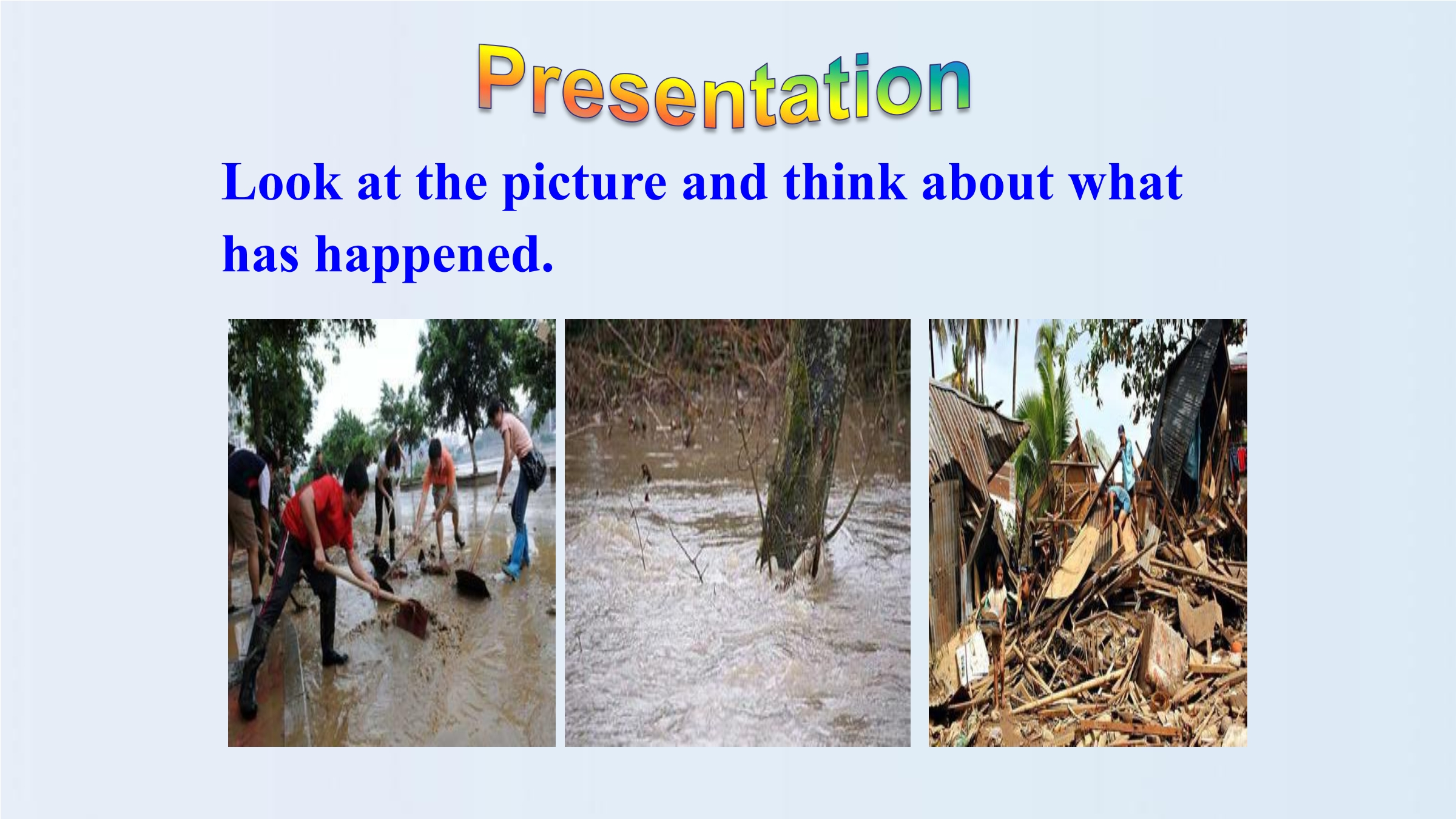 Presentation

Look at the picture and think about what has happened.